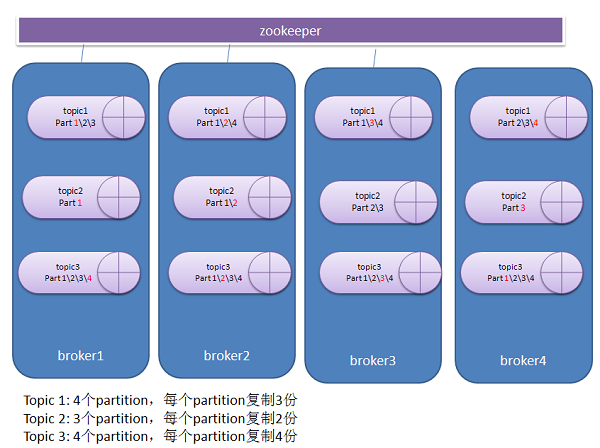 zookeeper

topic1
Part 1\2\3

topic2
Part 1

topic3
Part 1\2\3\4

broker1

topic1
Part 1\2\4

topic2
Part 1\2

topic3
Part 1\2\3\4

broker2

topic1
Part 1\3\4

topic2
Part 2\3

topic3
Part 1\2\3\4

broker3

topic1
Part 2\3\4

topic2
Part 3

topic3
Part 1\2\3\4

broker4

Topic 1: 4个partition，每个partition复制3份
Topic 2: 3个partition，每个partition复制2份
Topic 3: 4个partition，每个partition复制4份